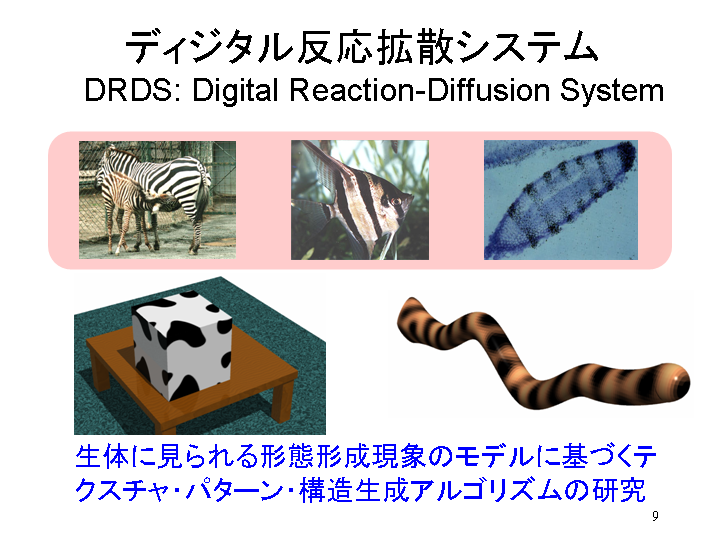 ディジタル反応拡散システム
DRDS: Digital Reaction-Diffusion System

生体に見られる形態形成現象のモデルに基づくテクスチャ・パターン・構造生成アルゴリズムの研究

9